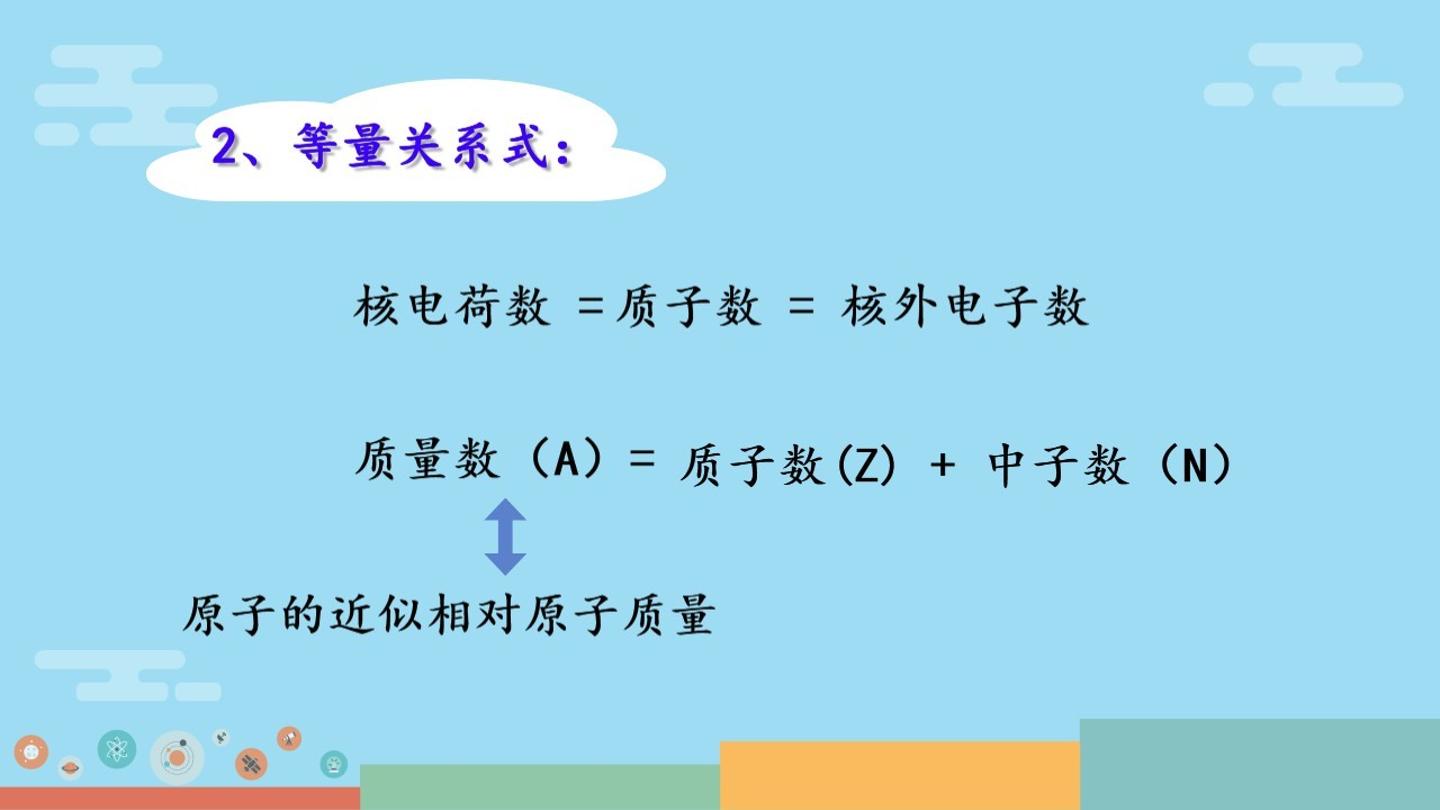 2、等量关系式：

核电荷数 =质子数 = 核外电子数

质量数（A）= 质子数(Z) + 中子数（N）

原子的近似相对原子质量